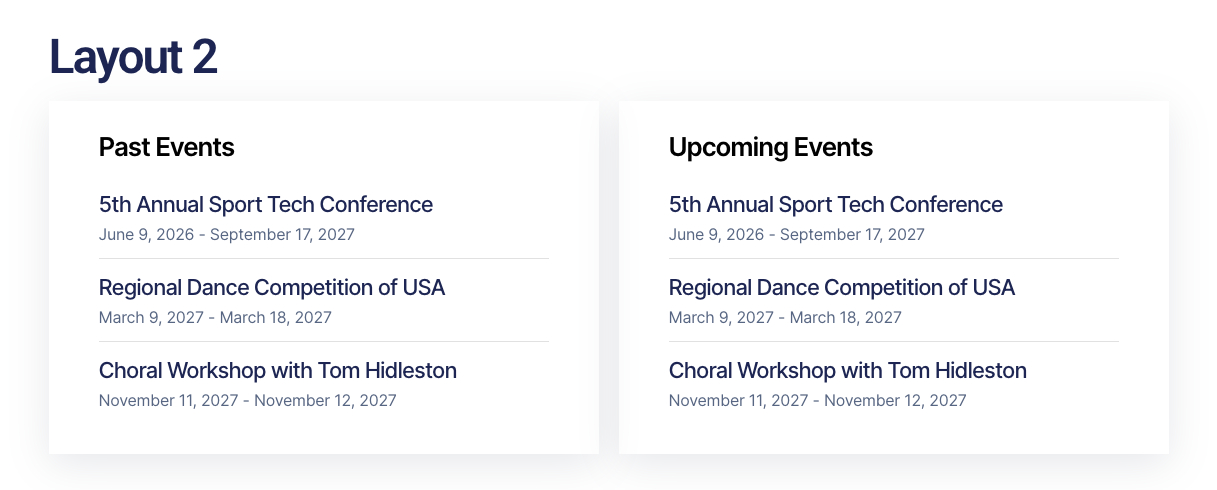 Layout 2

Past Events

5th Annual Sport Tech Conference
June 9, 2026 - September 17, 2027

Regional Dance Competition of USA
March 9, 2027 - March 18, 2027

Choral Workshop with Tom Hidleston
November 11, 2027 - November 12, 2027

Upcoming Events

5th Annual Sport Tech Conference
June 9, 2026 - September 17, 2027

Regional Dance Competition of USA
March 9, 2027 - March 18, 2027

Choral Workshop with Tom Hidleston
November 11, 2027 - November 12, 2027